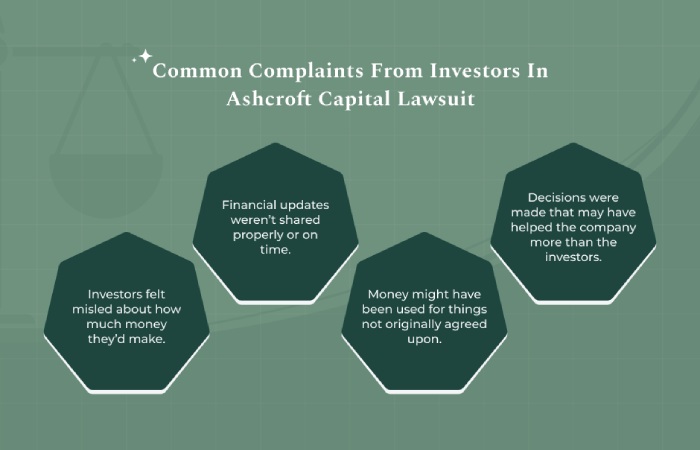 Common Complaints From Investors In Ashcroft Capital Lawsuit

Investors felt misled about how much money they'd make.

Financial updates weren't shared properly or on time.

Money might have been used for things not originally agreed upon.

Decisions were made that may have helped the company more than the investors.